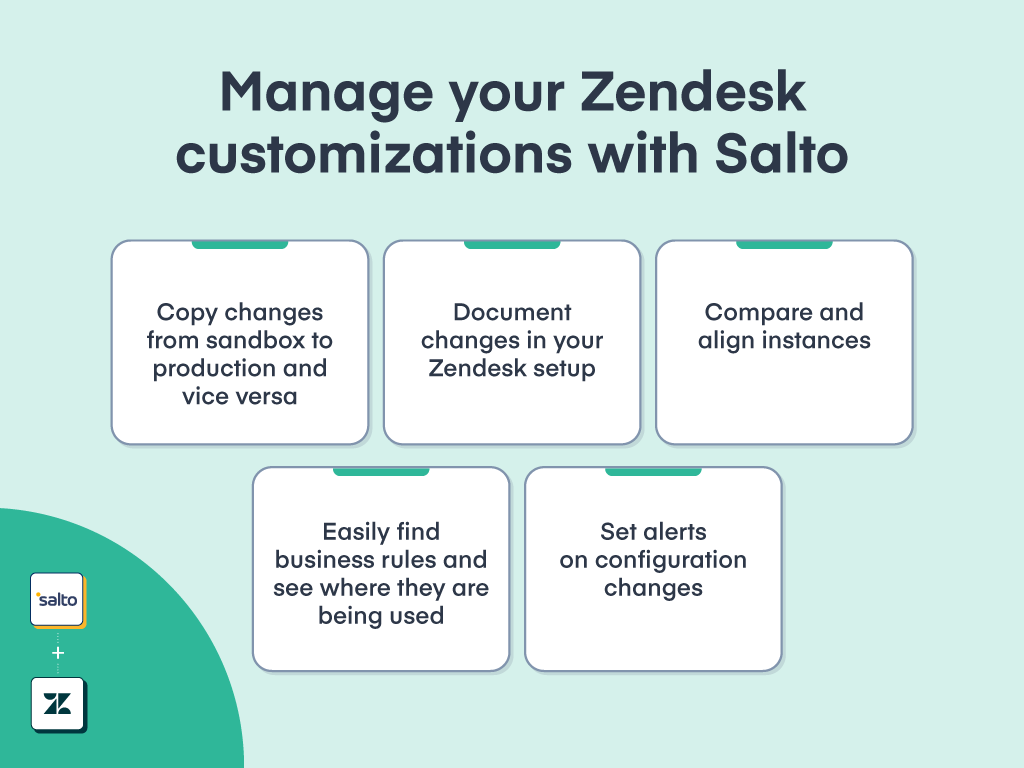 Manage your Zendesk customizations with Salto

Copy changes from sandbox to production and vice versa

Document changes in your Zendesk setup

Compare and align instances

Easily find business rules and see where they are being used

Set alerts on configuration changes

salto

+